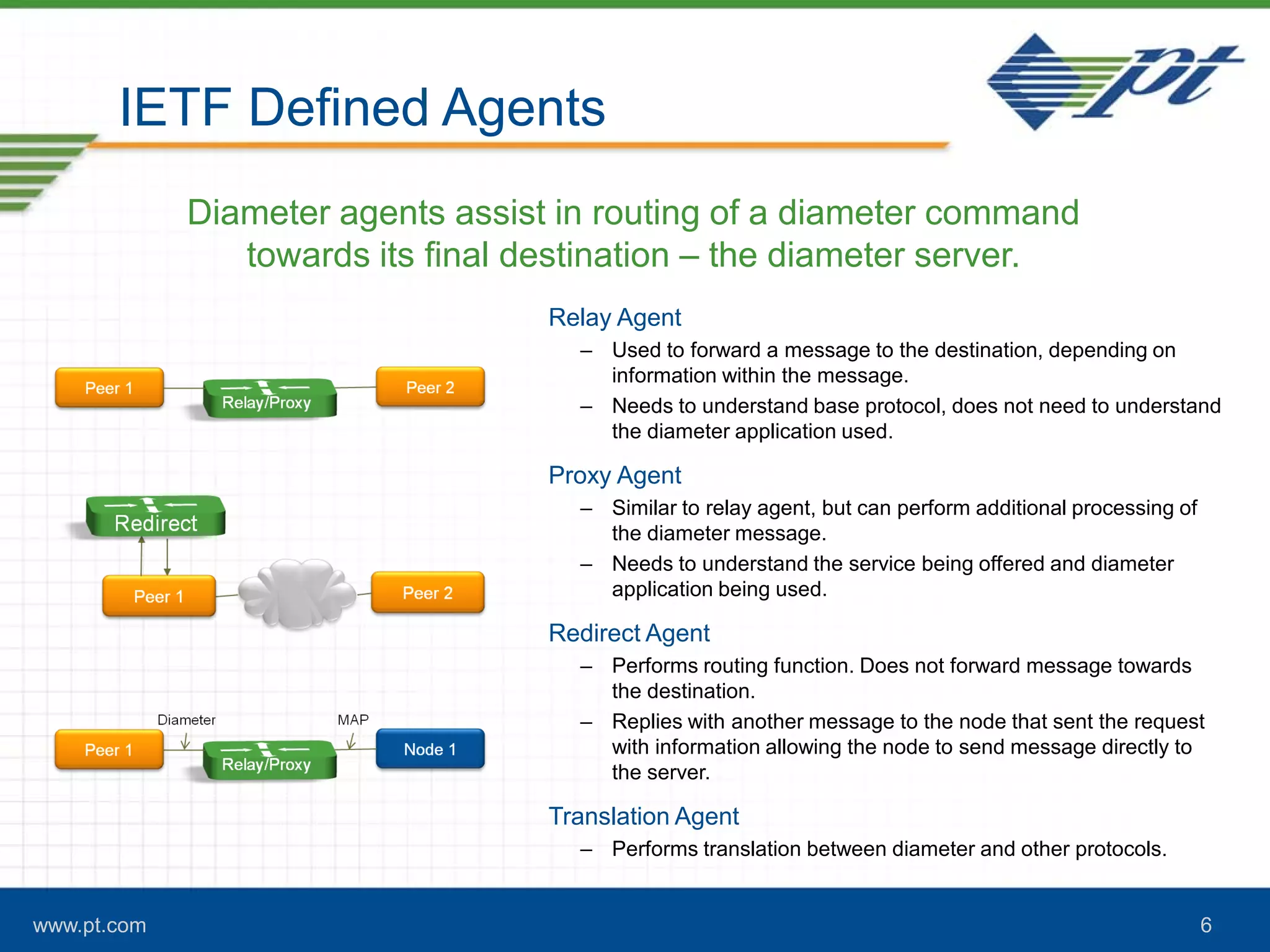 pt

IETF Defined Agents

Diameter agents assist in routing of a diameter command towards its final destination – the diameter server.

Peer 1

Relay/Proxy

Peer 2

Redirect

Peer 1

Peer 2

Diameter

MAP

Peer 1

Relay/Proxy

Node 1

Relay Agent
– Used to forward a message to the destination, depending on information within the message.
– Needs to understand base protocol, does not need to understand the diameter application used.

Proxy Agent
– Similar to relay agent, but can perform additional processing of the diameter message.
– Needs to understand the service being offered and diameter application being used.

Redirect Agent
– Performs routing function. Does not forward message towards the destination.
– Replies with another message to the node that sent the request with information allowing the node to send message directly to the server.

Translation Agent
– Performs translation between diameter and other protocols.

www.pt.com

6